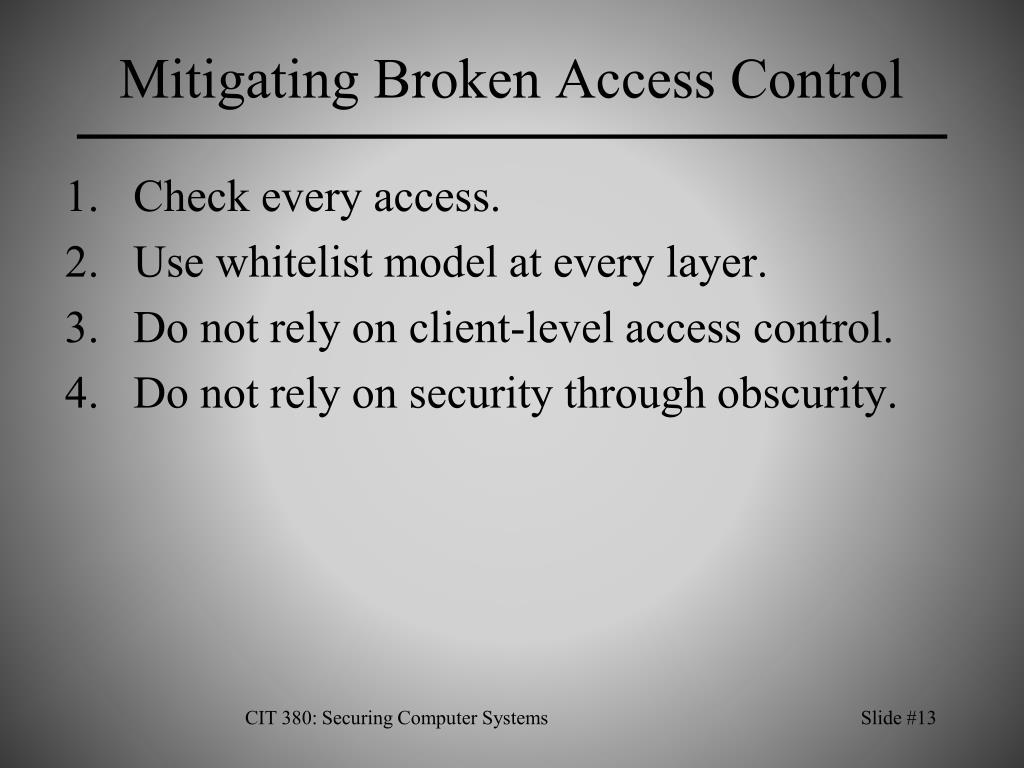 Mitigating Broken Access Control

1. Check every access.
2. Use whitelist model at every layer.
3. Do not rely on client-level access control.
4. Do not rely on security through obscurity.

CIT 380: Securing Computer Systems

Slide #13